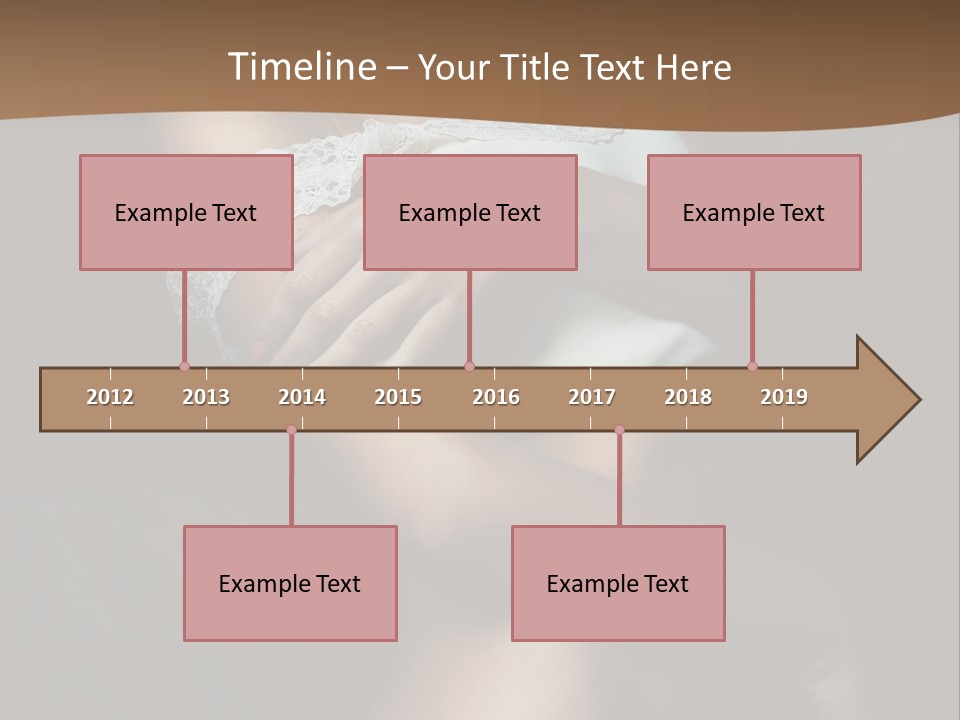 Timeline – Your Title Text Here

Example Text

Example Text

Example Text

2012 2013 2014 2015 2016 2017 2018 2019

Example Text

Example Text